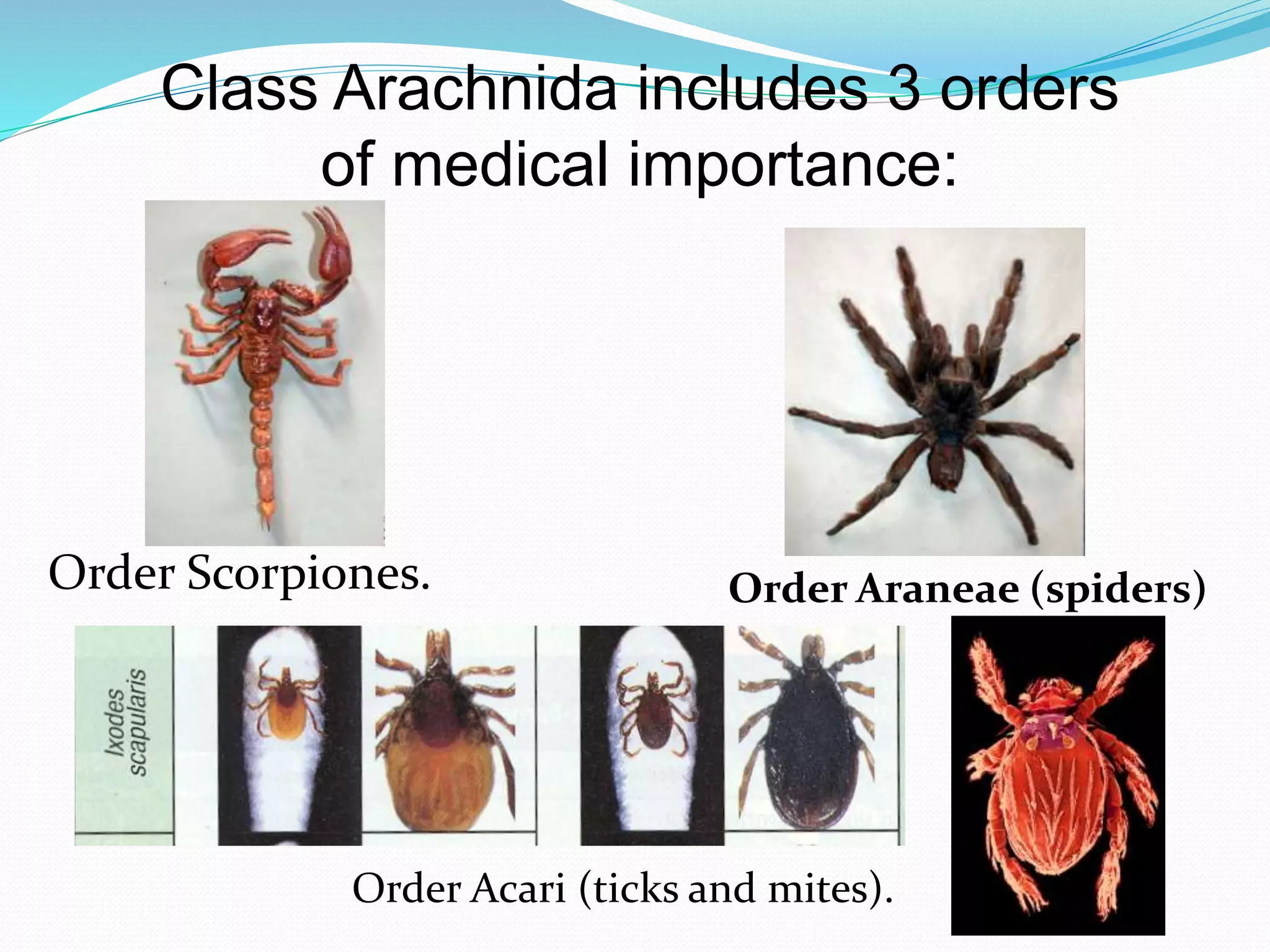 Class Arachnida includes 3 orders of medical importance:

Order Scorpiones.

Order Araneae (spiders)

Ixodes scapularis

Order Acari (ticks and mites).